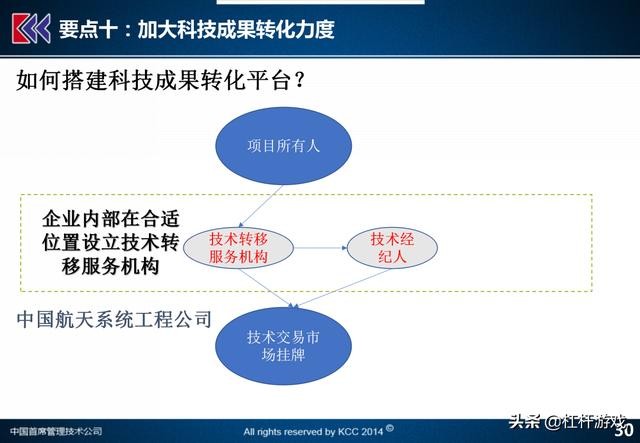 要点十：加大科技成果转化力度

如何搭建科技成果转化平台？

项目所有人

企业内部在合适位置设立技术转移服务机构

技术转移服务机构

技术经纪人

中国航天系统工程公司

技术交易市场挂牌

中国首席管理技术公司

All rights reserved by KCC 2014 ©

头条 @杠杆游戏

30